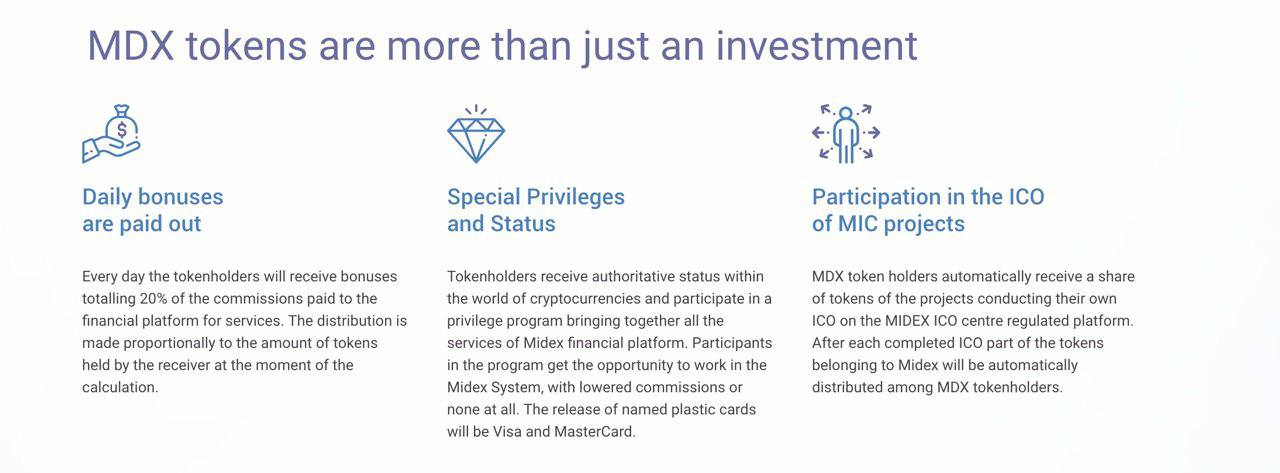 MDX tokens are more than just an investment

Daily bonuses are paid out

Every day the tokenholders will receive bonuses totalling 20% of the commissions paid to the financial platform for services. The distribution is made proportionally to the amount of tokens held by the receiver at the moment of the calculation.

Special Privileges and Status

Tokenholders receive authoritative status within the world of cryptocurrencies and participate in a privilege program bringing together all the services of Midex financial platform. Participants in the program get the opportunity to work in the Midex System, with lowered commissions or none at all. The release of named plastic cards will be Visa and MasterCard.

Participation in the ICO of MIC projects

MDX token holders automatically receive a share of tokens of the projects conducting their own ICO on the MIDEX ICO centre regulated platform. After each completed ICO part of the tokens belonging to Midex will be automatically distributed among MDX tokenholders.